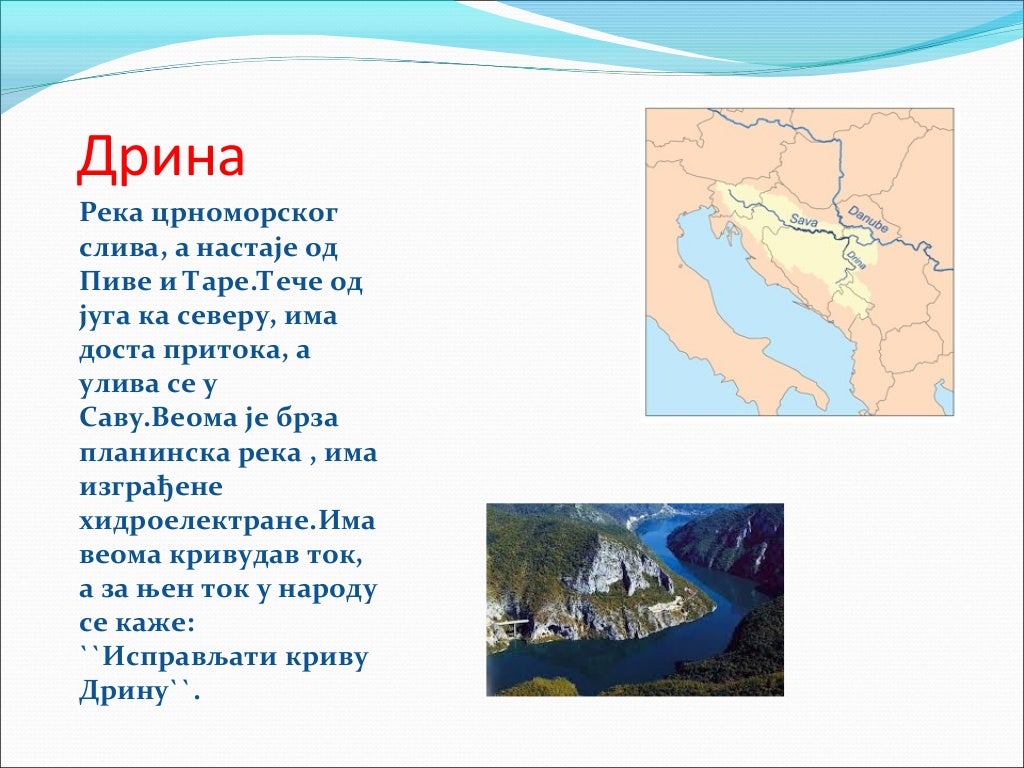 Дрина

Река црноморског слива, а настаје од Пиве и Таре.Тече од југа ка северу, има доста притока, а улива се у Саву.Веома је брза планинска река , има изграђене хидроелектране.Има веома кривудав ток, а за њен ток у народу се каже: ``Исправљати криву Дрину``.

Sava

Danube

Drina